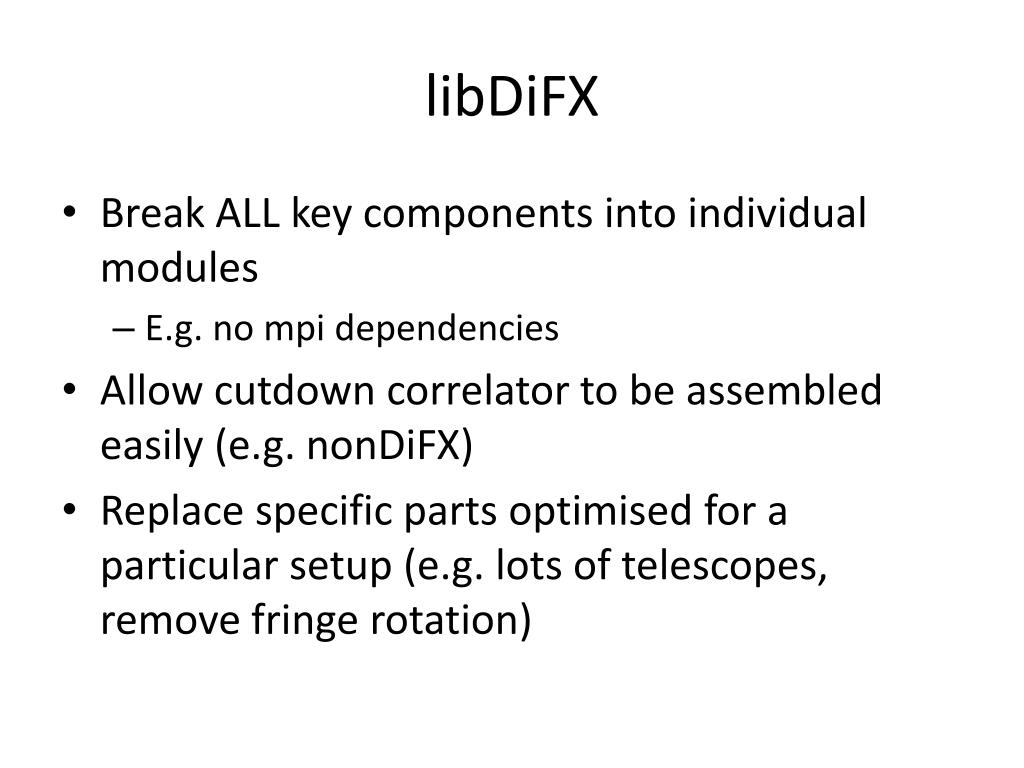 libDiFX

• Break ALL key components into individual modules
– E.g. no mpi dependencies
• Allow cutdown correlator to be assembled easily (e.g. nonDiFX)
• Replace specific parts optimised for a particular setup (e.g. lots of telescopes, remove fringe rotation)